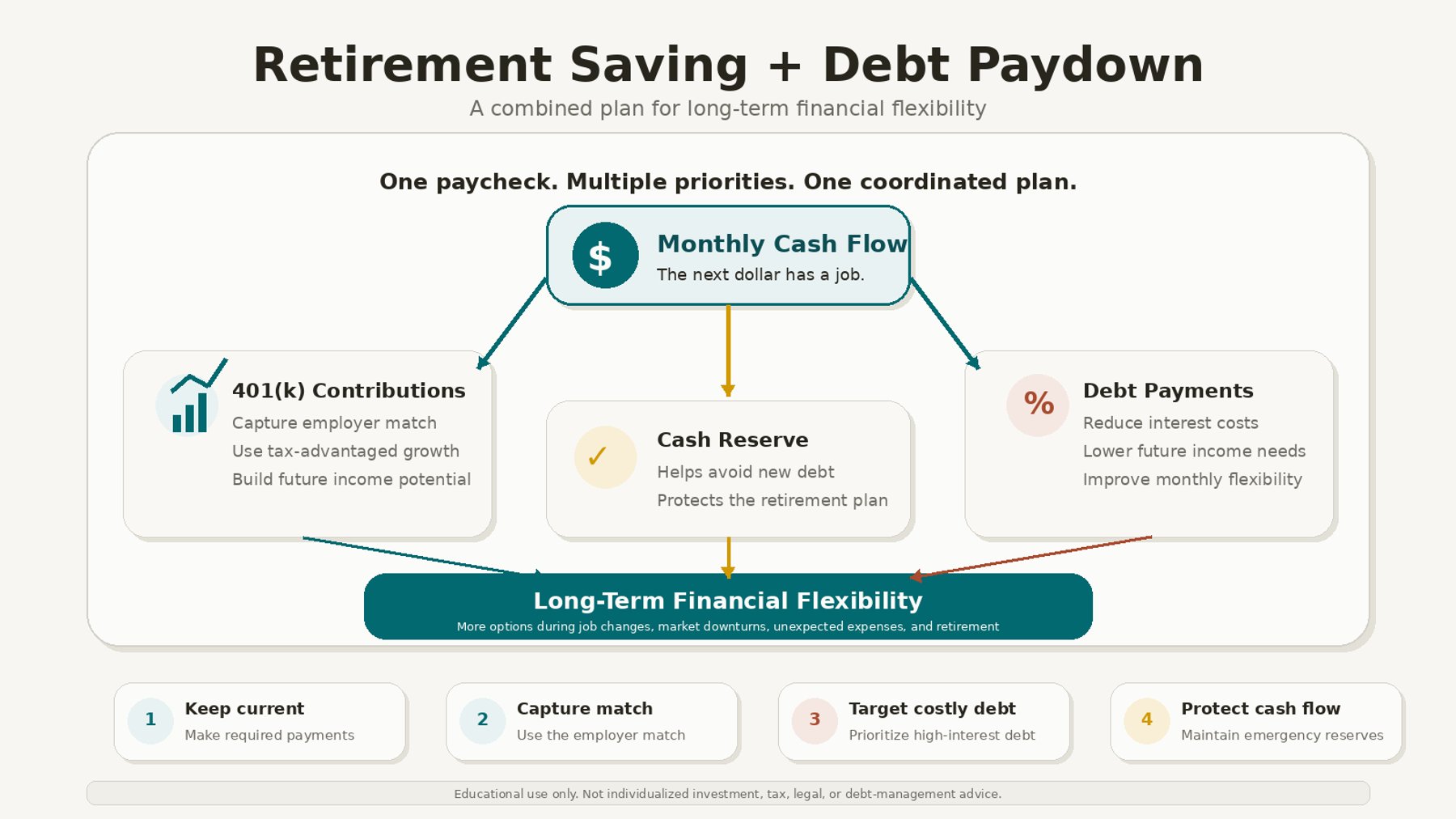 Retirement Saving + Debt Paydown

A combined plan for long-term financial flexibility

One paycheck. Multiple priorities. One coordinated plan.

$ Monthly Cash Flow
The next dollar has a job.

401(k) Contributions
Capture employer match
Use tax-advantaged growth
Build future income potential

✓ Cash Reserve
Helps avoid new debt
Protects the retirement plan

% Debt Payments
Reduce interest costs
Lower future income needs
Improve monthly flexibility

Long-Term Financial Flexibility
More options during job changes, market downturns, unexpected expenses, and retirement

1 Keep current
Make required payments

2 Capture match
Use the employer match

3 Target costly debt
Prioritize high-interest debt

4 Protect cash flow
Maintain emergency reserves

Educational use only. Not individualized investment, tax, legal, or debt-management advice.